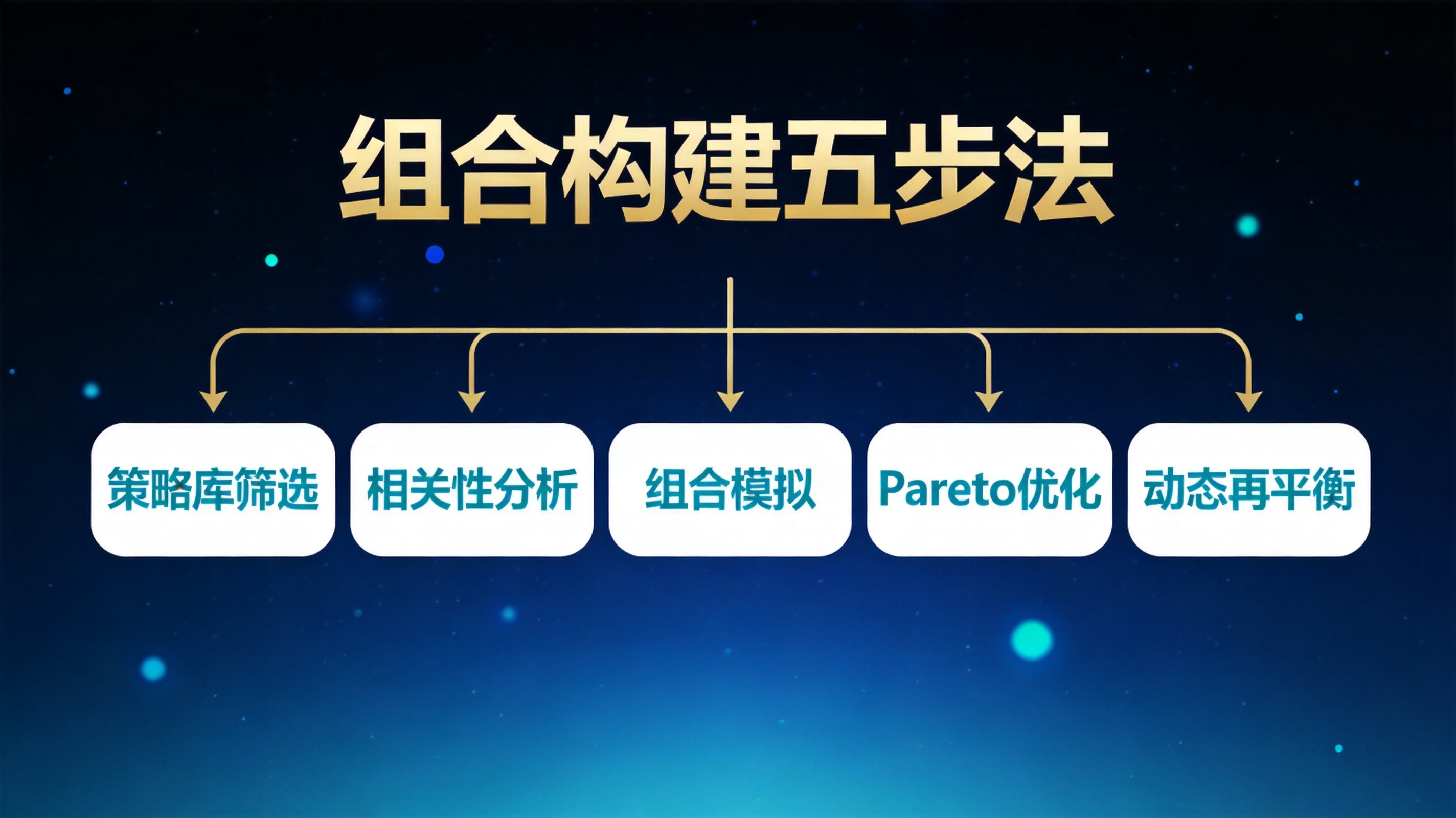 组合构建五步法

策略库筛选

相关性分析

组合模拟

Pareto优化

动态再平衡